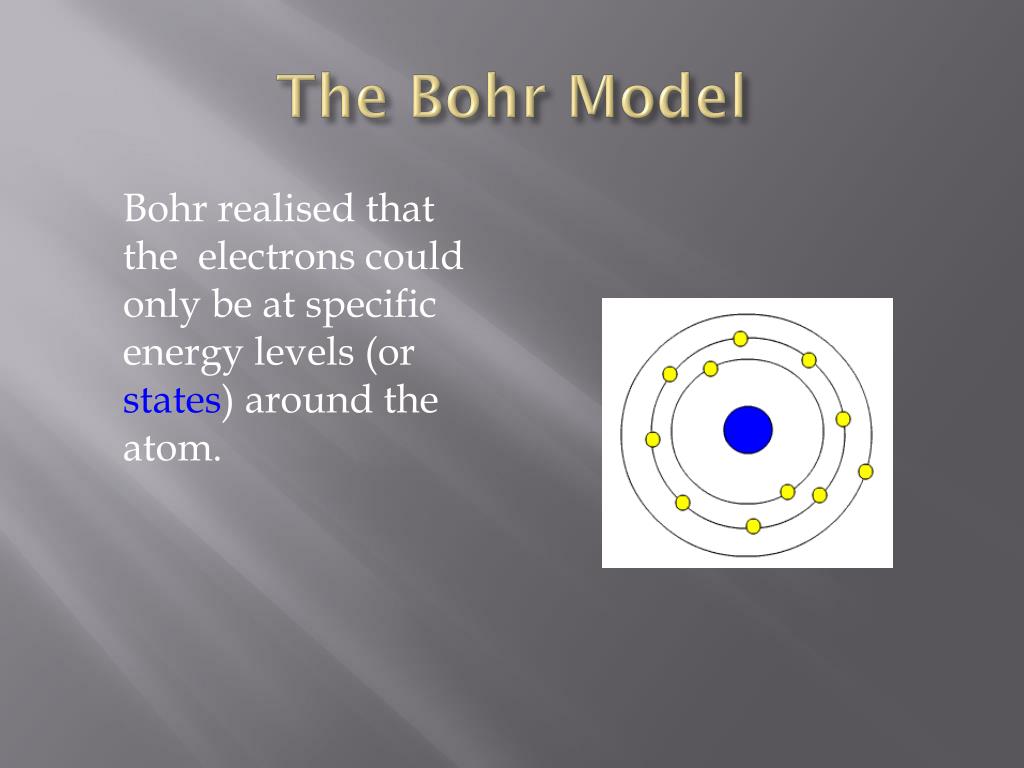 The Bohr Model

Bohr realised that the electrons could only be at specific energy levels (or states) around the atom.